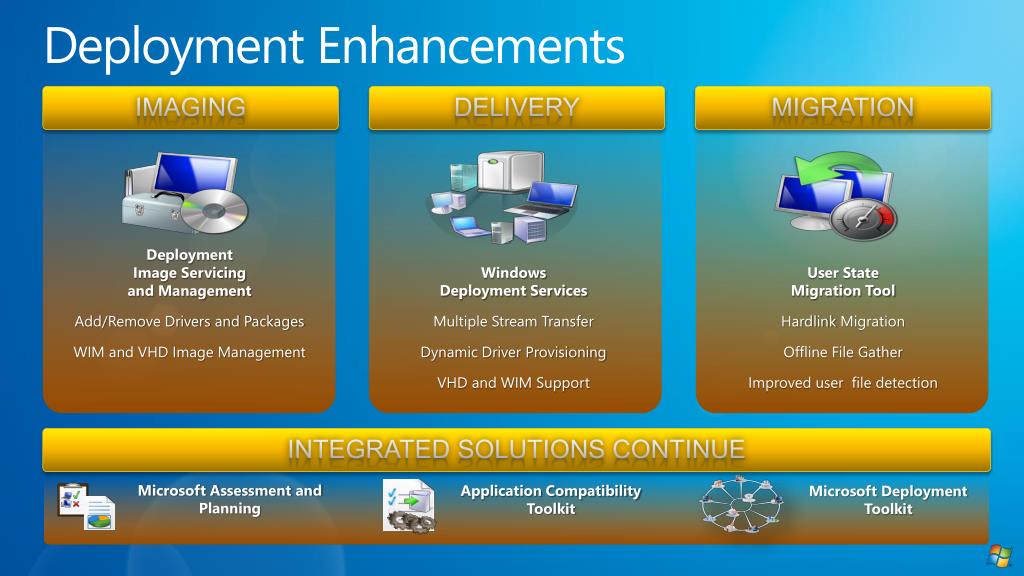 Deployment Enhancements

IMAGING

Deployment Image Servicing and Management

Add/Remove Drivers and Packages

WIM and VHD Image Management

DELIVERY

Windows Deployment Services

Multiple Stream Transfer

Dynamic Driver Provisioning

VHD and WIM Support

MIGRATION

User State Migration Tool

Hardlink Migration

Offline File Gather

Improved user file detection

INTEGRATED SOLUTIONS CONTINUE

Microsoft Assessment and Planning

Application Compatibility Toolkit

Microsoft Deployment Toolkit